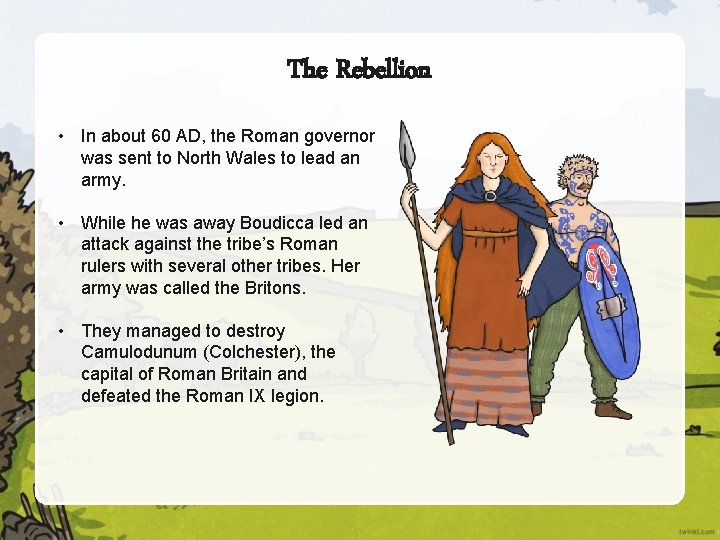 The Rebellion

• In about 60 AD, the Roman governor was sent to North Wales to lead an army.

• While he was away Boudicca led an attack against the tribe's Roman rulers with several other tribes. Her army was called the Britons.

• They managed to destroy Camulodunum (Colchester), the capital of Roman Britain and defeated the Roman IX legion.

twinkl.com